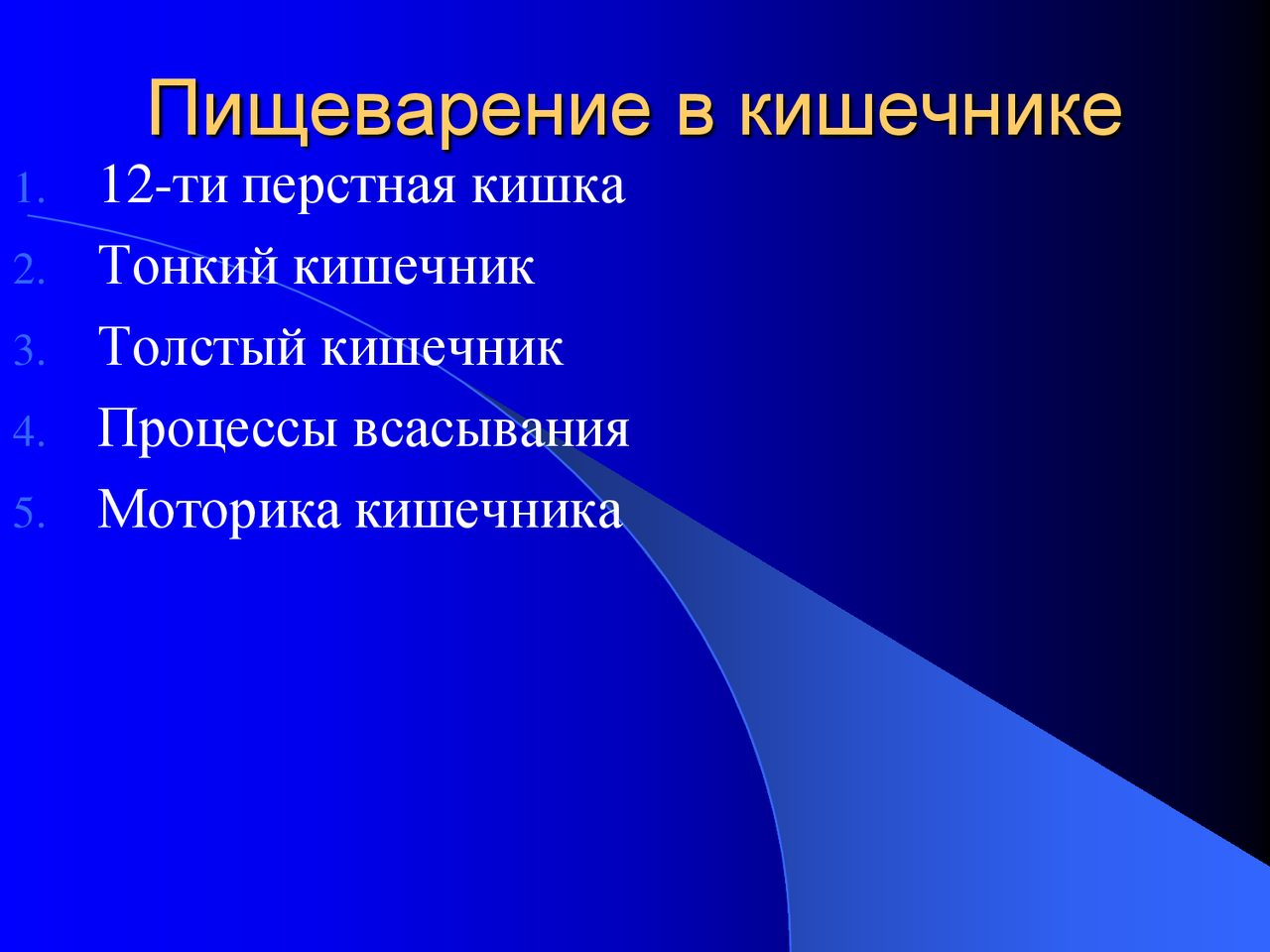 Пищеварение в кишечнике

1. 12-ти перстная кишка
2. Тонкий кишечник
3. Толстый кишечник
4. Процессы всасывания
5. Моторика кишечника